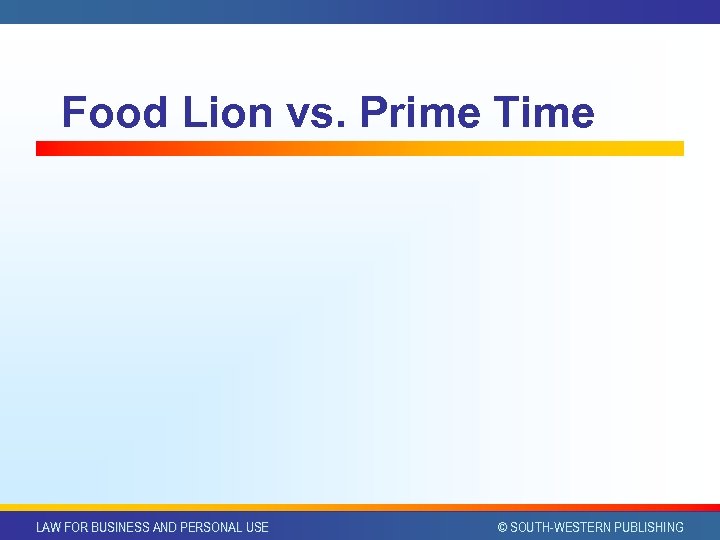 Food Lion vs. Prime Time

LAW FOR BUSINESS AND PERSONAL USE

© SOUTH-WESTERN PUBLISHING